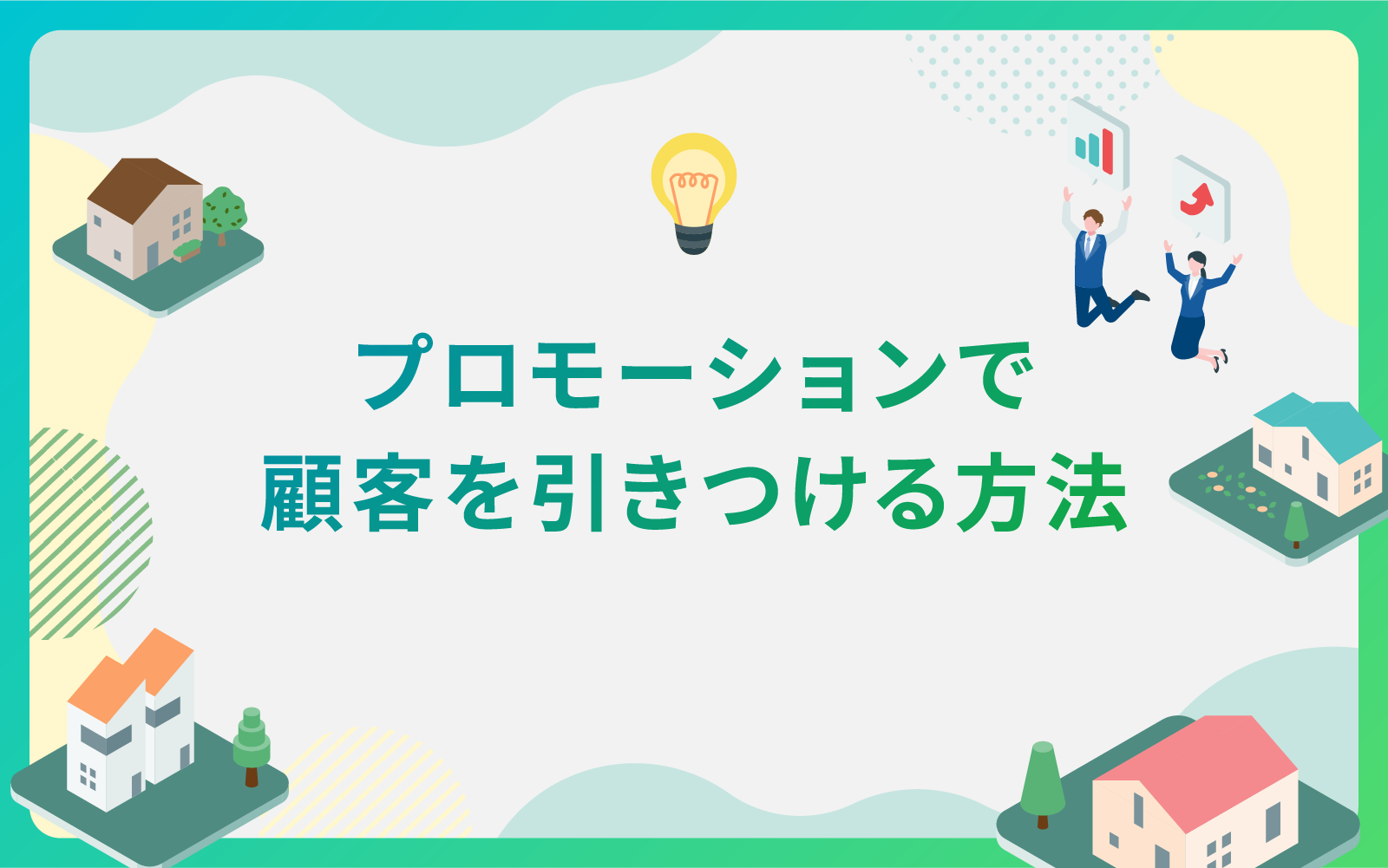 プロモーションで
顧客を引きつける方法